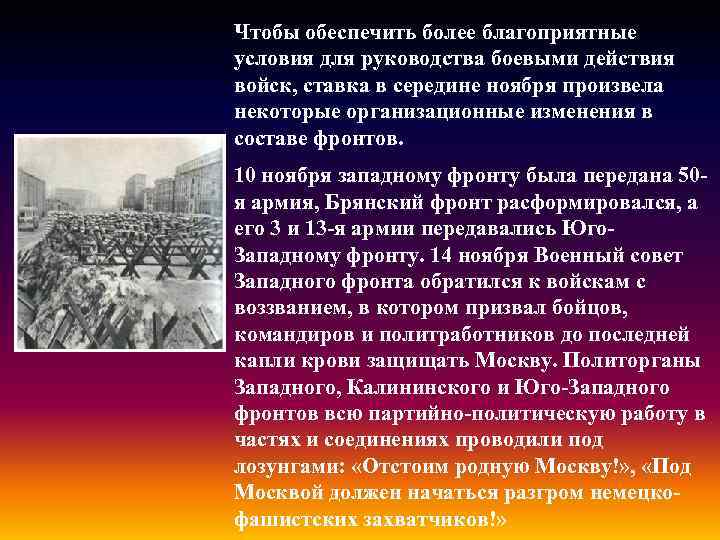 Чтобы обеспечить более благоприятные условия для руководства боевыми действия войск, ставка в середине ноября произвела некоторые организационные изменения в составе фронтов.

10 ноября западному фронту была передана 50-я армия, Брянский фронт расформировался, а его 3 и 13-я армии передавались Юго-Западному фронту. 14 ноября Военный совет Западного фронта обратился к войскам с воззванием, в котором призвал бойцов, командиров и политработников до последней капли крови защищать Москву. Политорганы Западного, Калининского и Юго-Западного фронтов всю партийно-политическую работу в частях и соединениях проводили под лозунгами: «Отстоим родную Москву!», «Под Москвой должен начаться разгром немецко-фашистских захватчиков!»